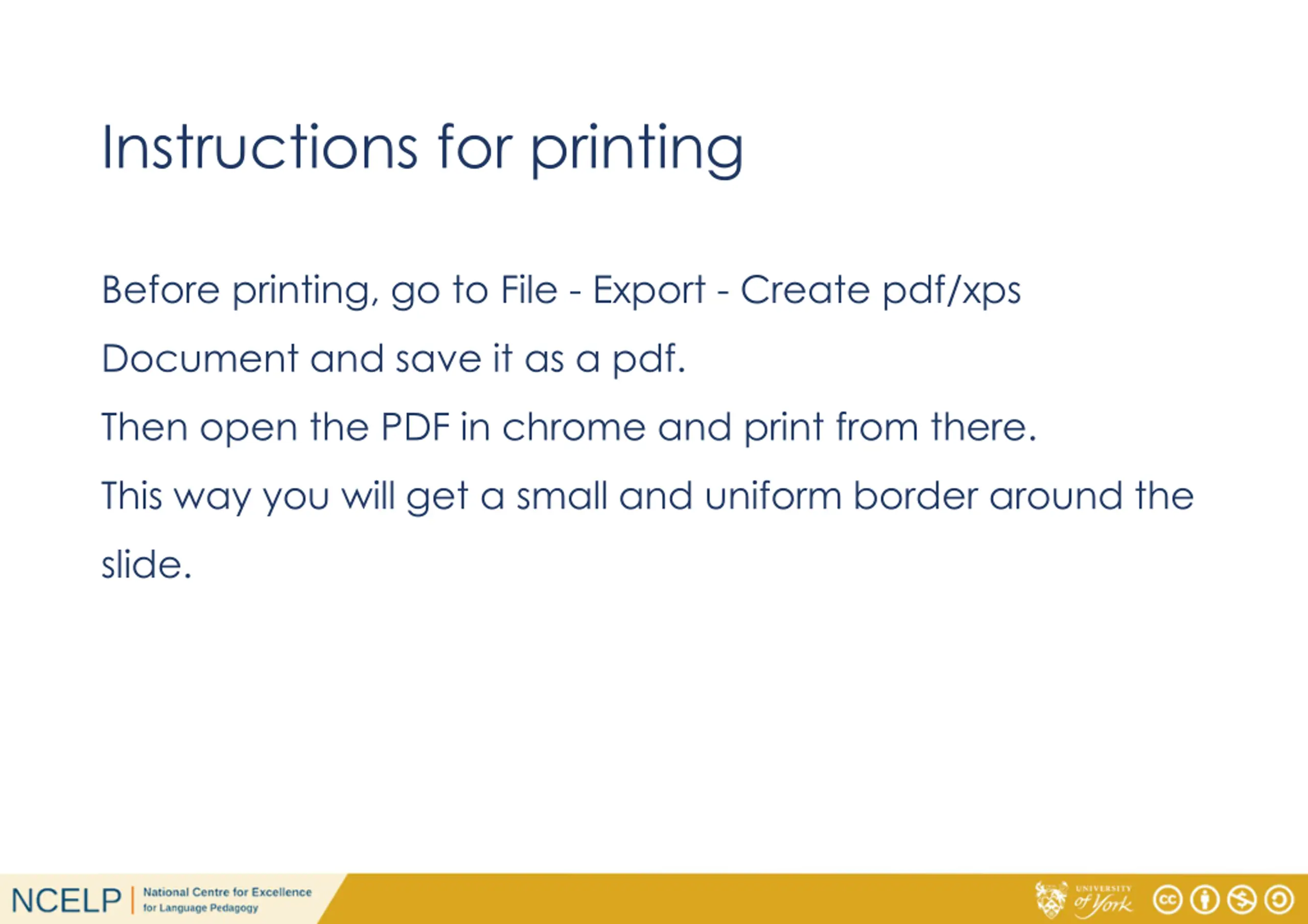 Instructions for printing

Before printing, go to File - Export - Create pdf/xps Document and save it as a pdf.

Then open the PDF in chrome and print from there.

This way you will get a small and uniform border around the slide.

NCELP | National Centre for Excellence for Language Pedagogy

UNIVERSITY of York